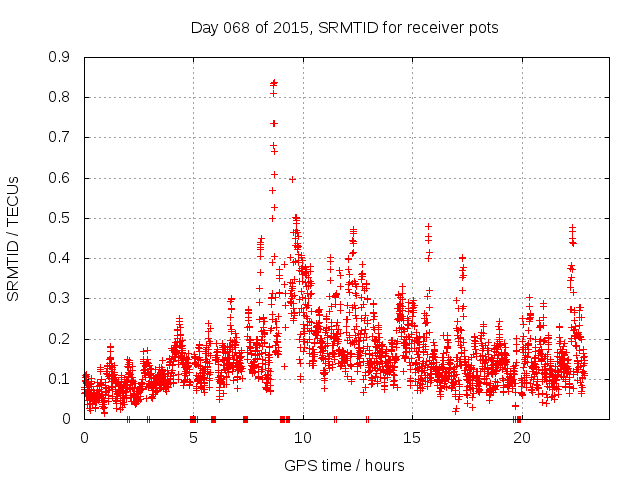 Day 068 of 2015, SRMTID for receiver pots

SRMTID / TECUs

0.9
0.8
0.7
0.6
0.5
0.4
0.3
0.2
0.1
0

0
5
10
15
20

GPS time / hours